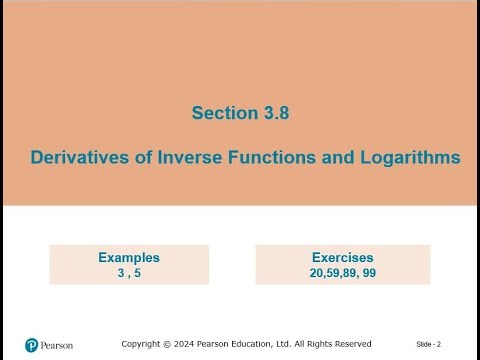 Section 3.8

Derivatives of Inverse Functions and Logarithms

Examples
3 , 5

Exercises
20,59,89, 99

Pearson

Copyright © 2024 Pearson Education, Ltd. All Rights Reserved

Slide - 2